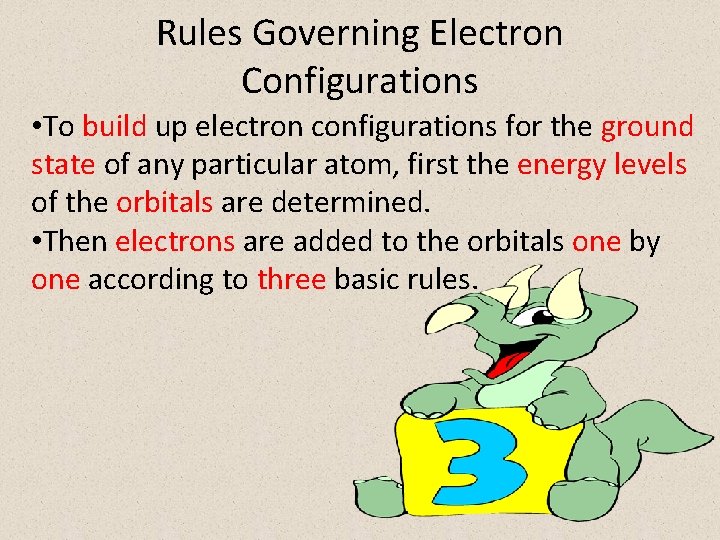 Rules Governing Electron Configurations

•To build up electron configurations for the ground state of any particular atom, first the energy levels of the orbitals are determined.

•Then electrons are added to the orbitals one by one according to three basic rules.

3